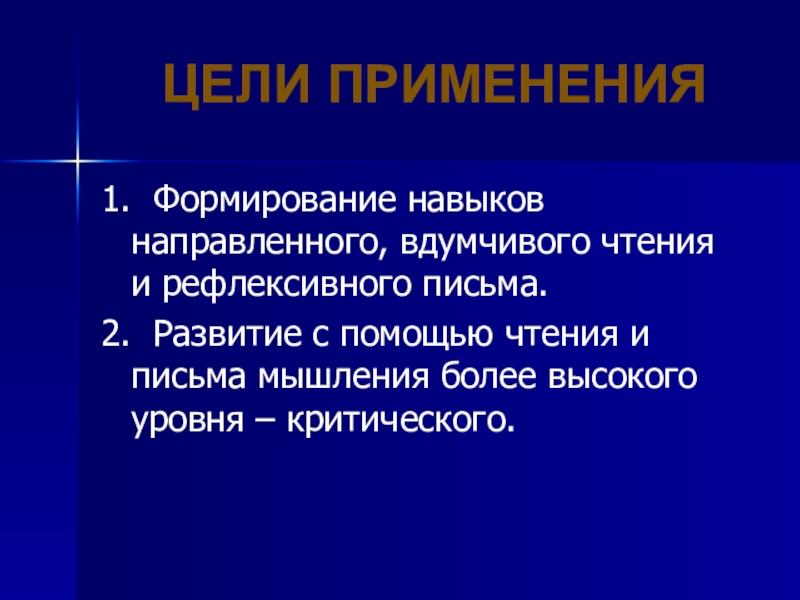 ЦЕЛИ ПРИМЕНЕНИЯ

1. Формирование навыков направленного, вдумчивого чтения и рефлексивного письма.

2. Развитие с помощью чтения и письма мышления более высокого уровня – критического.